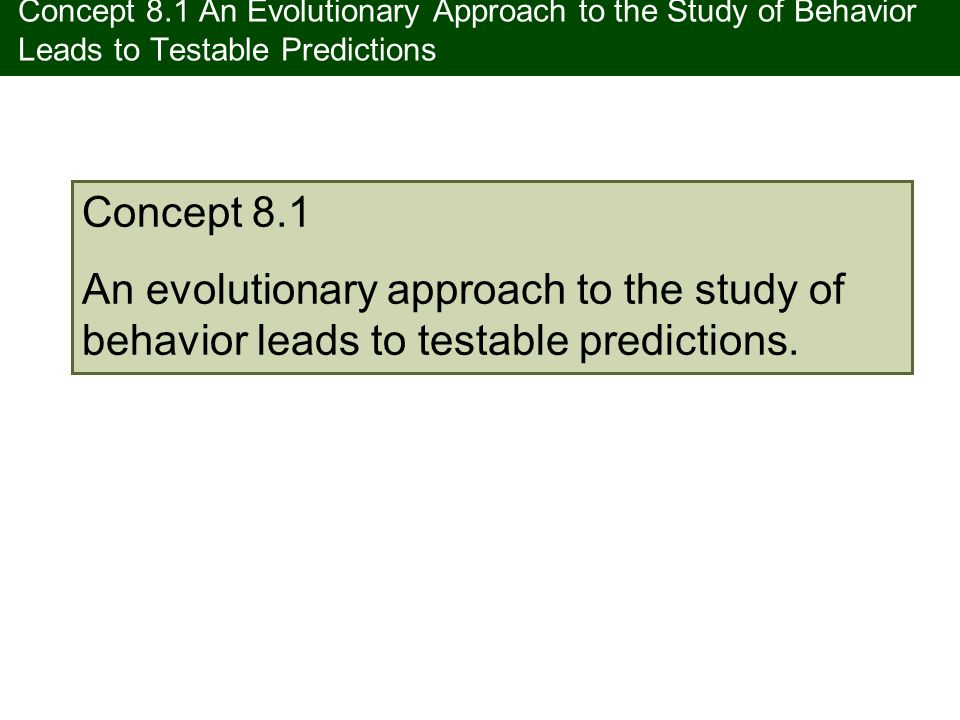 Concept 8.1 An Evolutionary Approach to the Study of Behavior Leads to Testable Predictions

Concept 8.1

An evolutionary approach to the study of behavior leads to testable predictions.